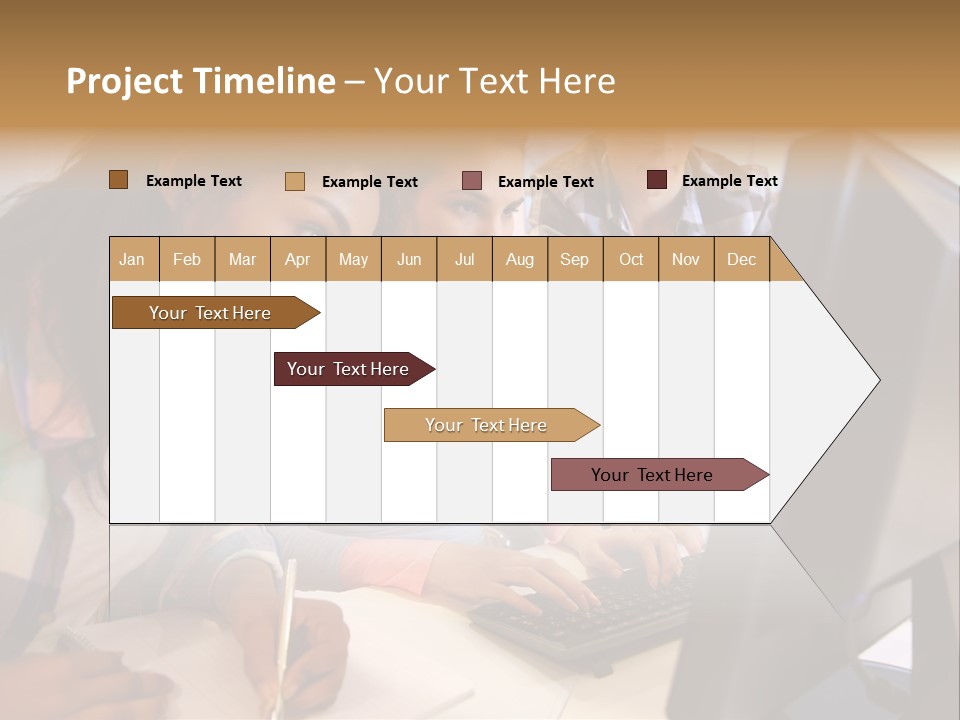 Project Timeline – Your Text Here

Example Text
Example Text
Example Text
Example Text

| Jan | Feb | Mar | Apr | May | Jun | Jul | Aug | Sep | Oct | Nov | Dec |
|---|---|---|---|---|---|---|---|---|---|---|---|

Your Text Here

Your Text Here

Your Text Here

Your Text Here